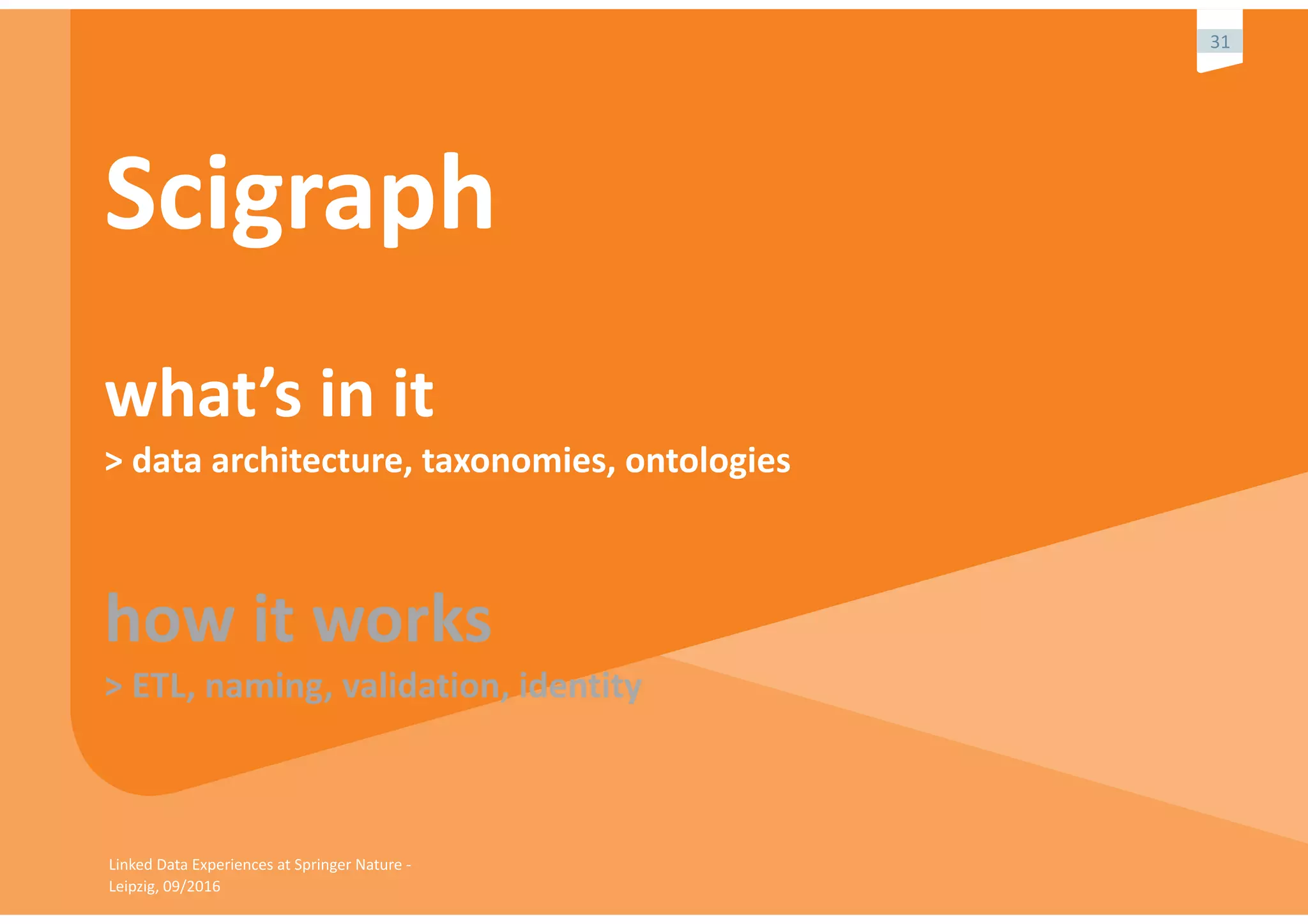 31

Scigraph

what’s in it

> data architecture, taxonomies, ontologies

how it works

> ETL, naming, validation, identity

Linked Data Experiences at Springer Nature - Leipzig, 09/2016